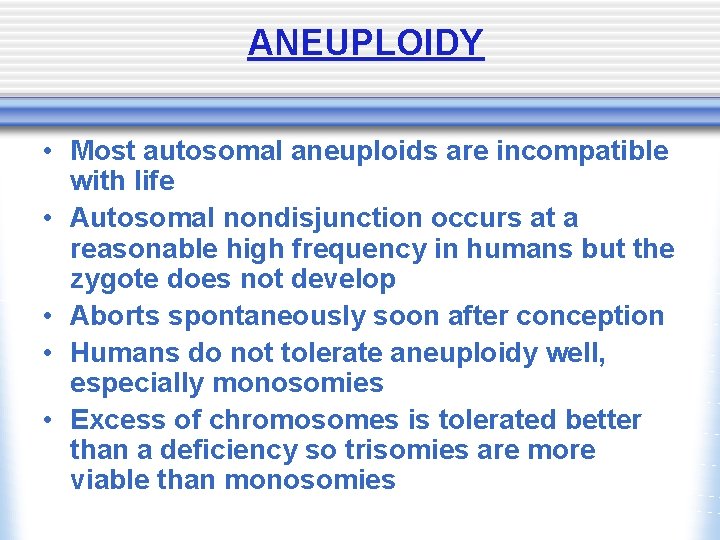 ANEUPLOIDY

• Most autosomal aneuploids are incompatible with life
• Autosomal nondisjunction occurs at a reasonable high frequency in humans but the zygote does not develop
• Aborts spontaneously soon after conception
• Humans do not tolerate aneuploidy well, especially monosomies
• Excess of chromosomes is tolerated better than a deficiency so trisomies are more viable than monosomies